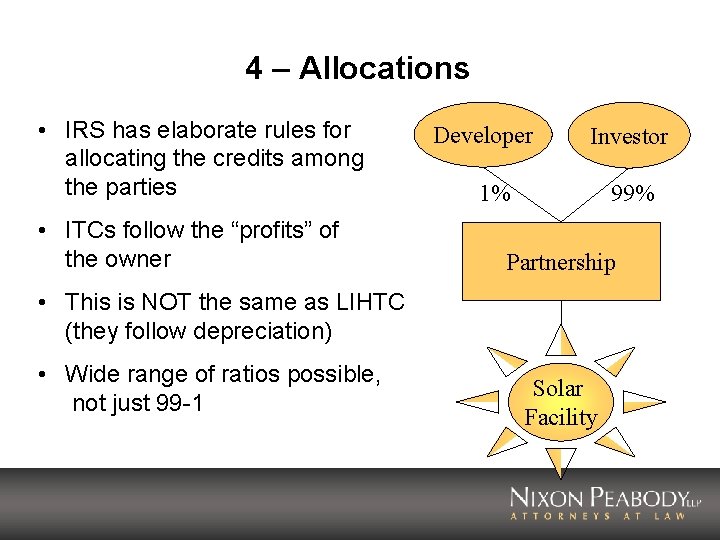 4 – Allocations

• IRS has elaborate rules for allocating the credits among the parties

• ITCs follow the “profits” of the owner

• This is NOT the same as LIHTC (they follow depreciation)

• Wide range of ratios possible, not just 99-1

Developer

Investor

1%

99%

Partnership

Solar Facility

NIXON PEABODY LLP
ATTORNEYS AT LAW